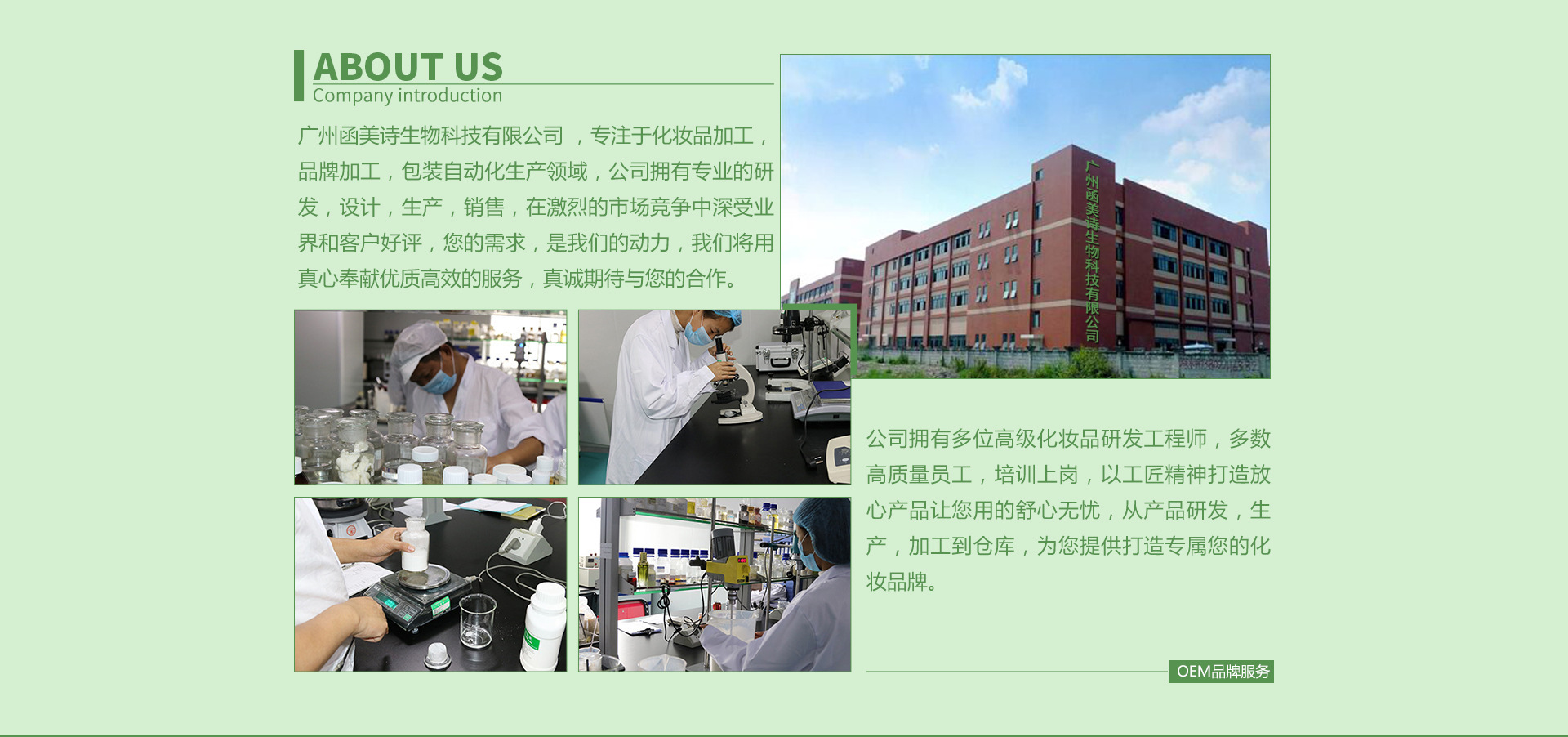 ABOUT US
Company introduction

广州函美诗生物科技有限公司 ，专注于化妆品加工，品牌加工，包装自动化生产领域，公司拥有专业的研发，设计，生产，销售，在激烈的市场竞争中深受业界和客户好评，您的需求，是我们的动力，我们将用真心奉献优质高效的服务，真诚期待与您的合作。

广州函美诗生物科技有限公司

公司拥有多位高级化妆品研发工程师，多数高质量员工，培训上岗，以工匠精神打造放心产品让您用的舒心无忧，从产品研发，生产，加工到仓库，为您提供打造专属您的化妆品牌。

OEM品牌服务